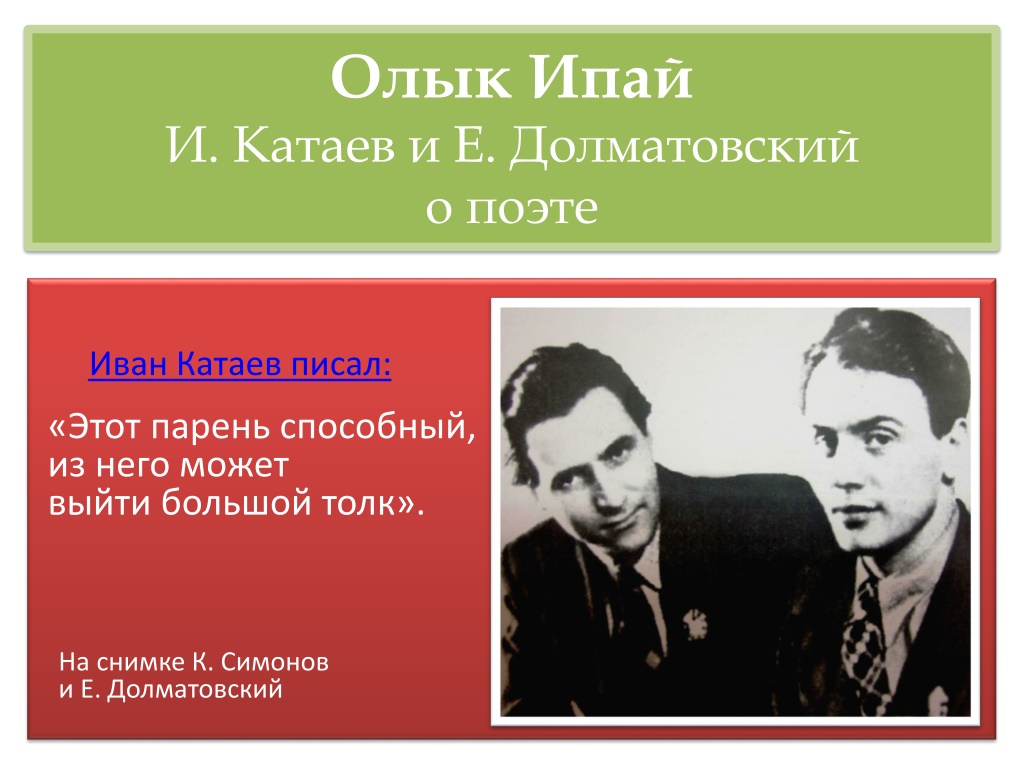 Олык Ипай
И. Катаев и Е. Долматовский
о поэте

Иван Катаев писал:

«Этот парень способный, из него может выйти большой толк».

На снимке К. Симонов и Е. Долматовский